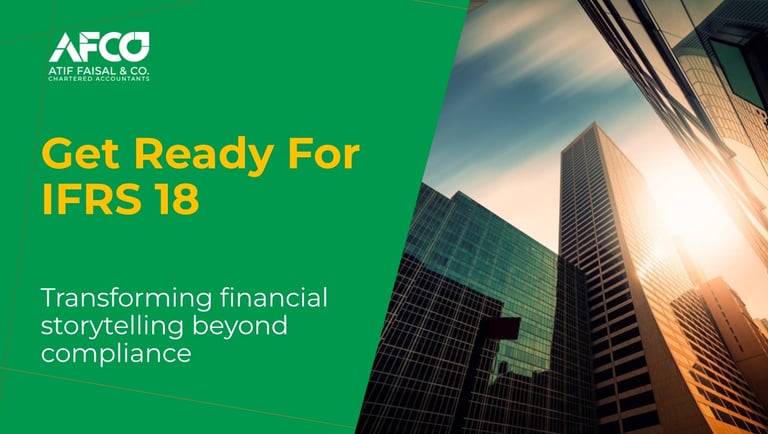 AFCO
ATIF FAISAL & CO.
CHARTERED ACCOUNTANTS

Get Ready For IFRS 18

Transforming financial storytelling beyond compliance